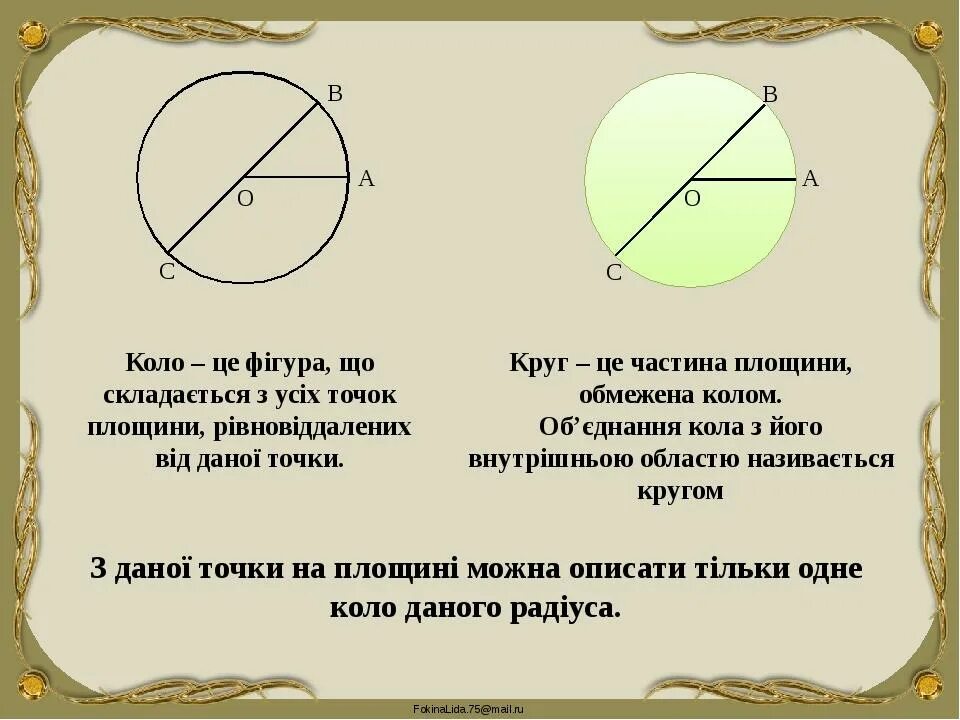 B
A
O
C

B
A
O
C

Коло – це фігура, що складається з усіх точок площини, рівновіддалених від даної точки.

Круг – це частина площини, обмежена колом. Об'єднання кола з його внутрішньою областю називається кругом

З даної точки на площині можна описати тільки одне коло даного радіуса.

FokinaLida.75@mail.ru